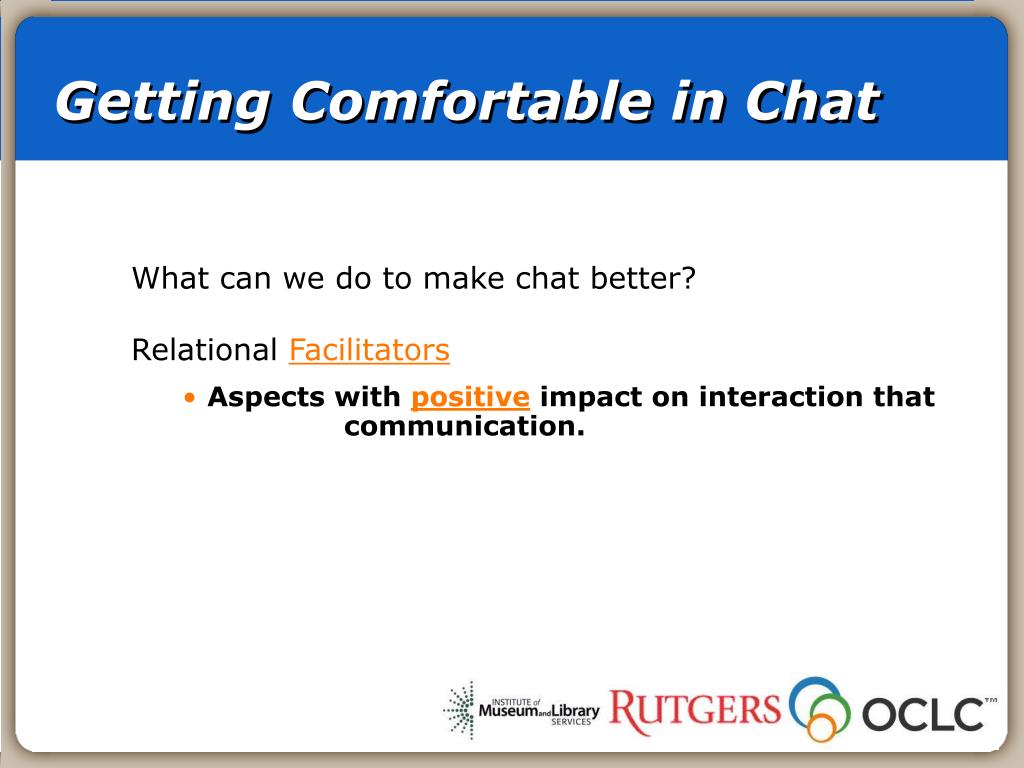 Getting Comfortable in Chat

What can we do to make chat better?

Relational Facilitators

• Aspects with positive impact on interaction that communication.

INSTITUTE of Museum and Library SERVICES RUTGERS OCLC™